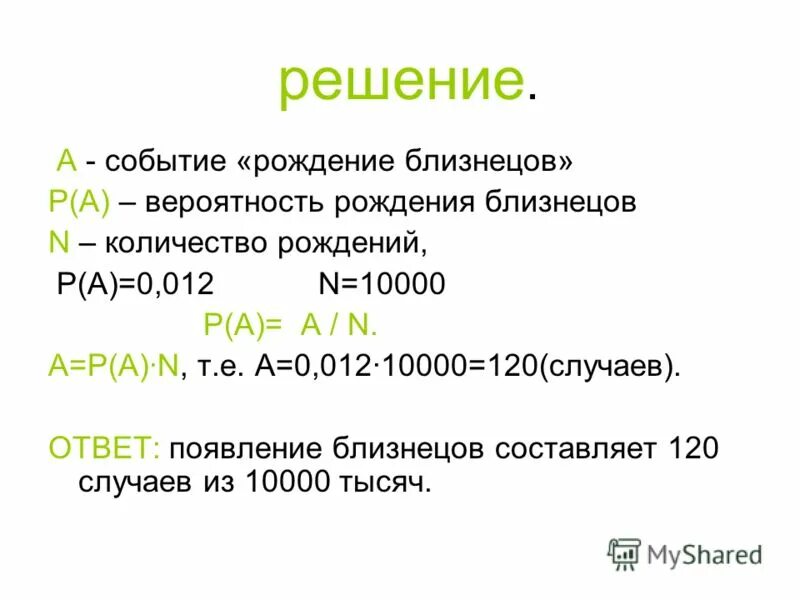 решение.

А - событие «рождение близнецов»
Р(А) – вероятность рождения близнецов
N – количество рождений,
Р(А)=0,012 N=10000
Р(А)= А / N.
А=Р(А)·N, т.е. А=0,012·10000=120(случаев).

ОТВЕТ: появление близнецов составляет 120 случаев из 10000 тысяч.

MyShared